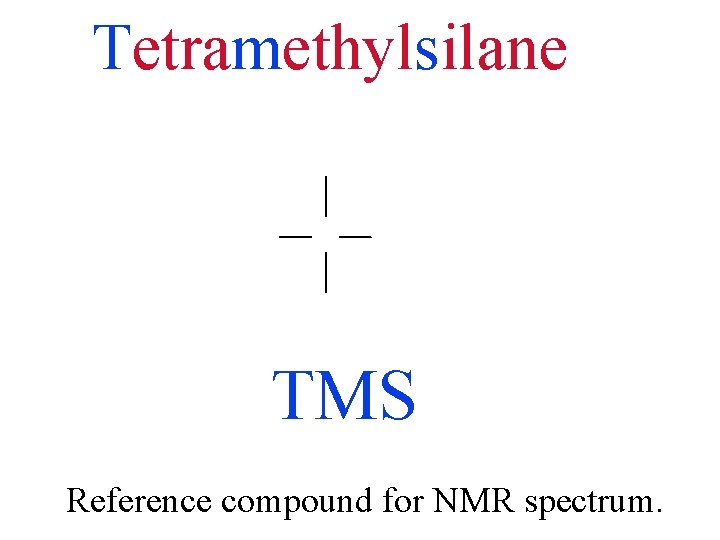 Tetramethylsilane

TMS

Reference compound for NMR spectrum.